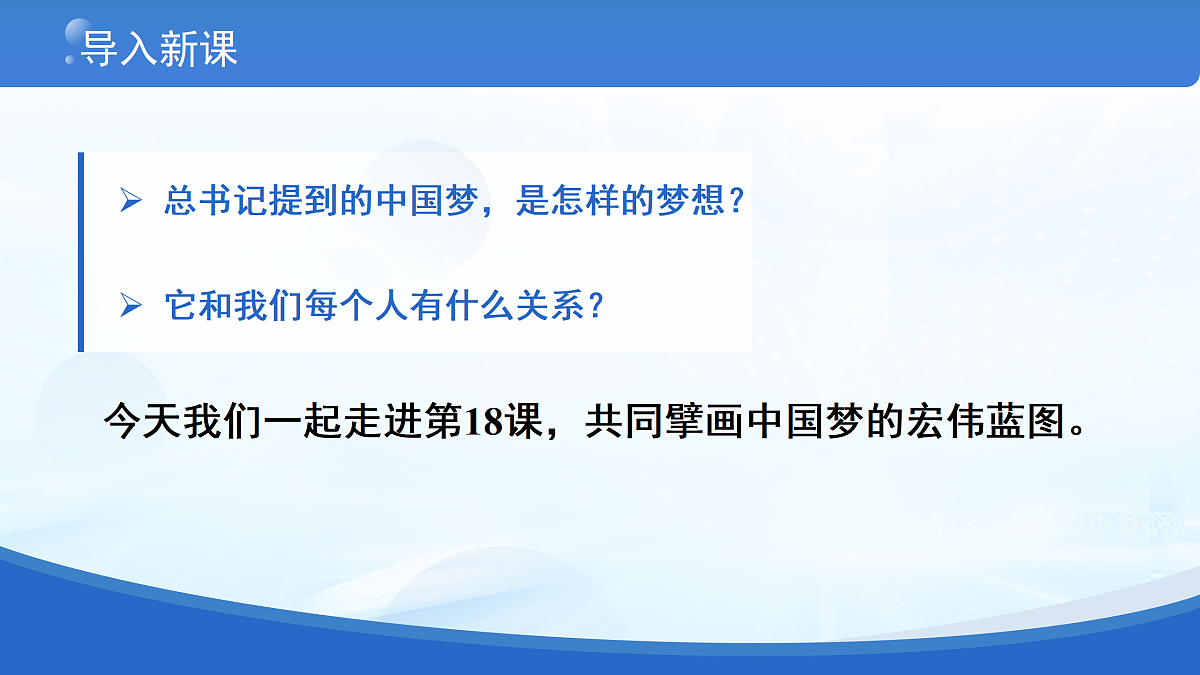 导入新课

➢ 总书记提到的中国梦，是怎样的梦想？

➢ 它和我们每个人有什么关系？

今天我们一起走进第18课，共同擘画中国梦的宏伟蓝图。